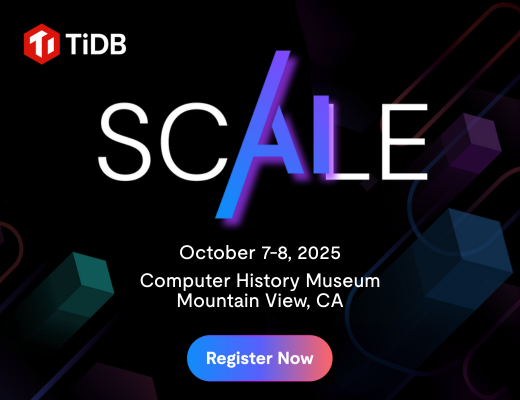 TiDB

SCALE

October 7-8, 2025

Computer History Museum
Mountain View, CA

Register Now